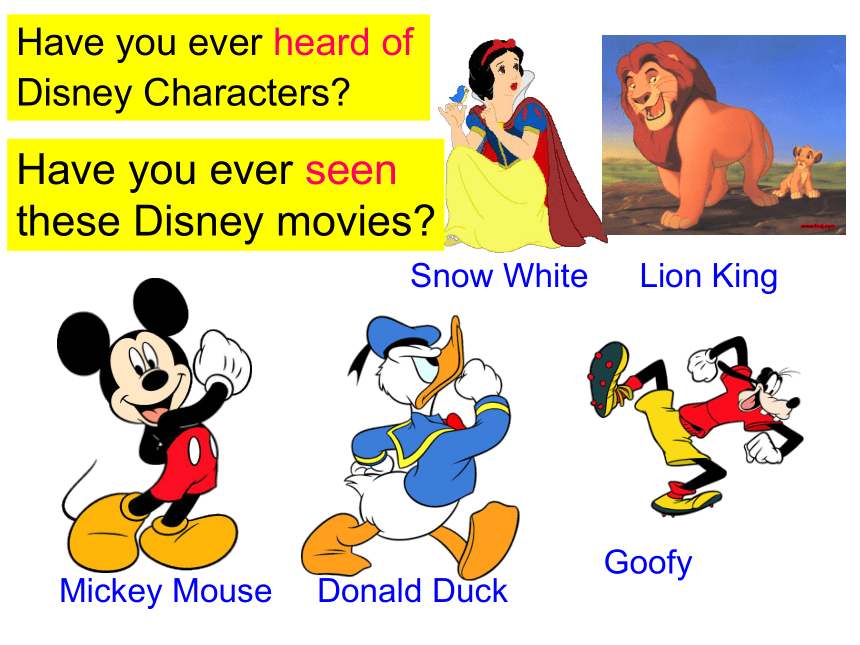 Have you ever heard of Disney Characters?

Have you ever seen these Disney movies?

Snow White

Lion King

Mickey Mouse

Donald Duck

Goofy